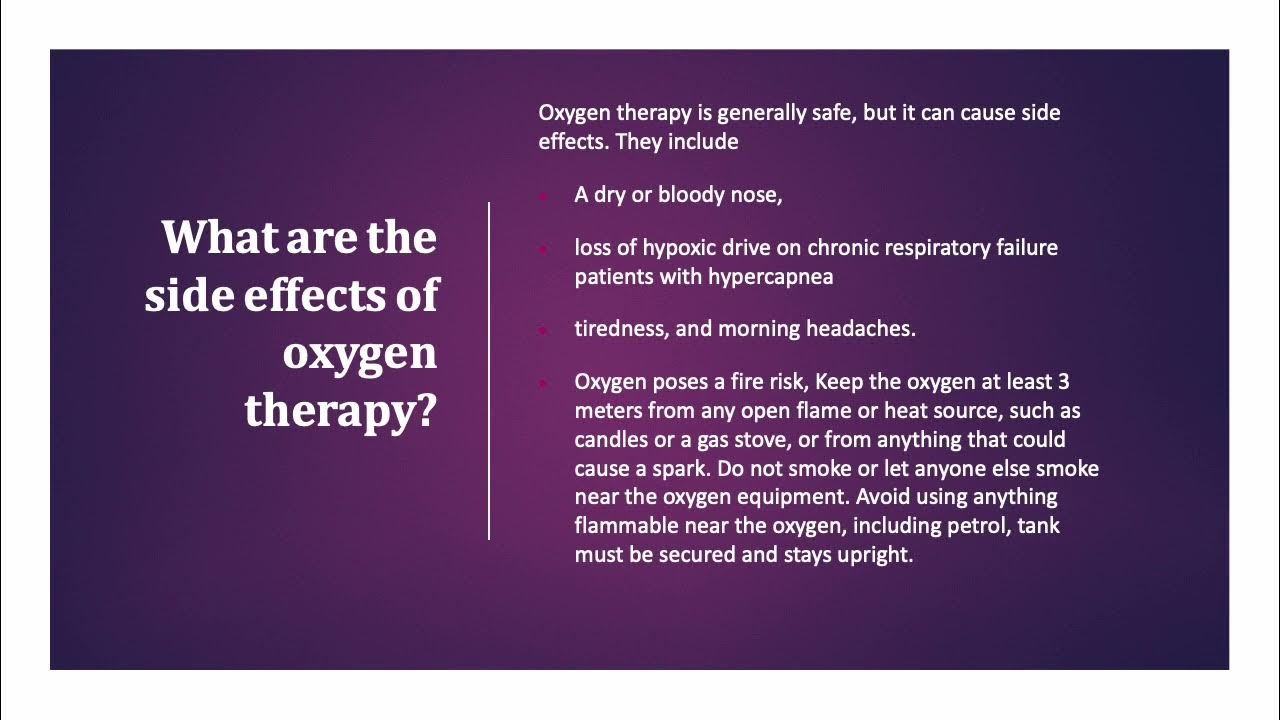 What are the side effects of oxygen therapy?

Oxygen therapy is generally safe, but it can cause side effects. They include

- A dry or bloody nose,
- loss of hypoxic drive on chronic respiratory failure patients with hypercapnea
- tiredness, and morning headaches.
- Oxygen poses a fire risk, Keep the oxygen at least 3 meters from any open flame or heat source, such as candles or a gas stove, or from anything that could cause a spark. Do not smoke or let anyone else smoke near the oxygen equipment. Avoid using anything flammable near the oxygen, including petrol, tank must be secured and stays upright.